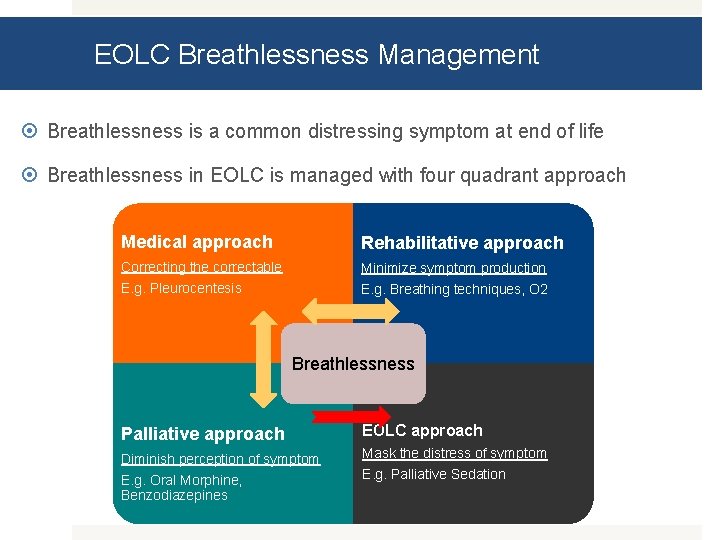 EOLC Breathlessness Management

Breathlessness is a common distressing symptom at end of life

Breathlessness in EOLC is managed with four quadrant approach

Medical approach
Correcting the correctable
E.g. Pleurocentesis

Rehabilitative approach
Minimize symptom production
E.g. Breathing techniques, O2

Breathlessness

Palliative approach
Diminish perception of symptom
E.g. Oral Morphine, Benzodiazepines

EOLC approach
Mask the distress of symptom
E.g. Palliative Sedation